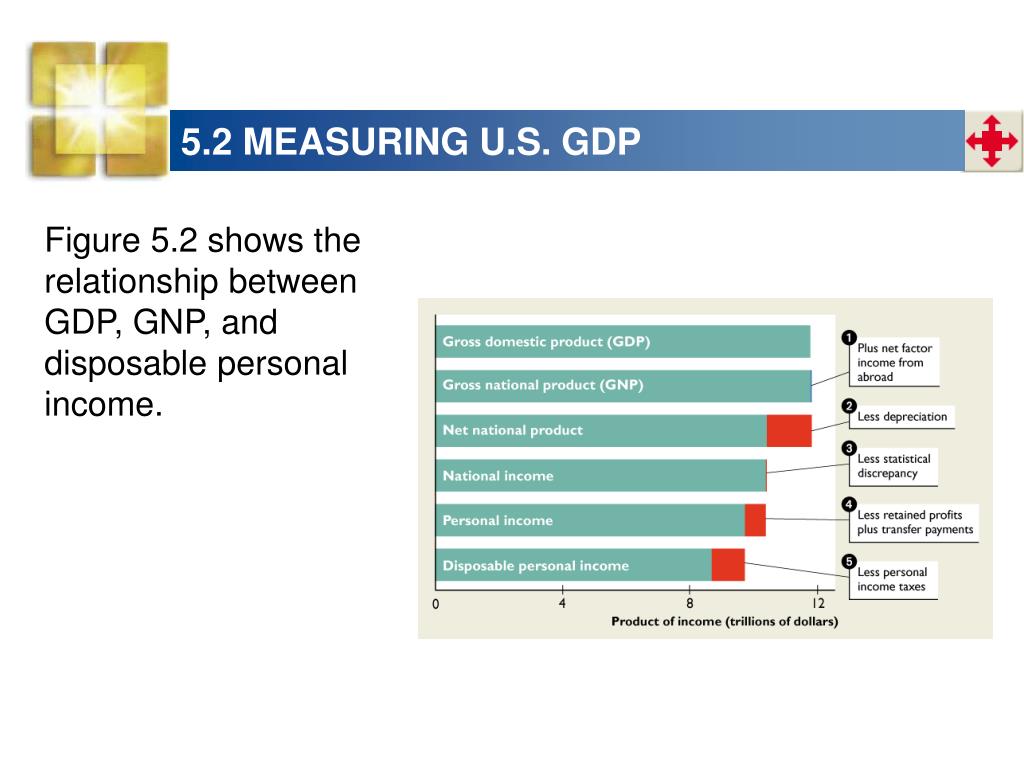 5.2 MEASURING U.S. GDP

Figure 5.2 shows the relationship between GDP, GNP, and disposable personal income.

Gross domestic product (GDP)
Gross national product (GNP)
Net national product
National income
Personal income
Disposable personal income

1 Plus net factor income from abroad
2 Less depreciation
3 Less statistical discrepancy
4 Less retained profits plus transfer payments
5 Less personal income taxes

0
4
8
12
Product of income (trillions of dollars)